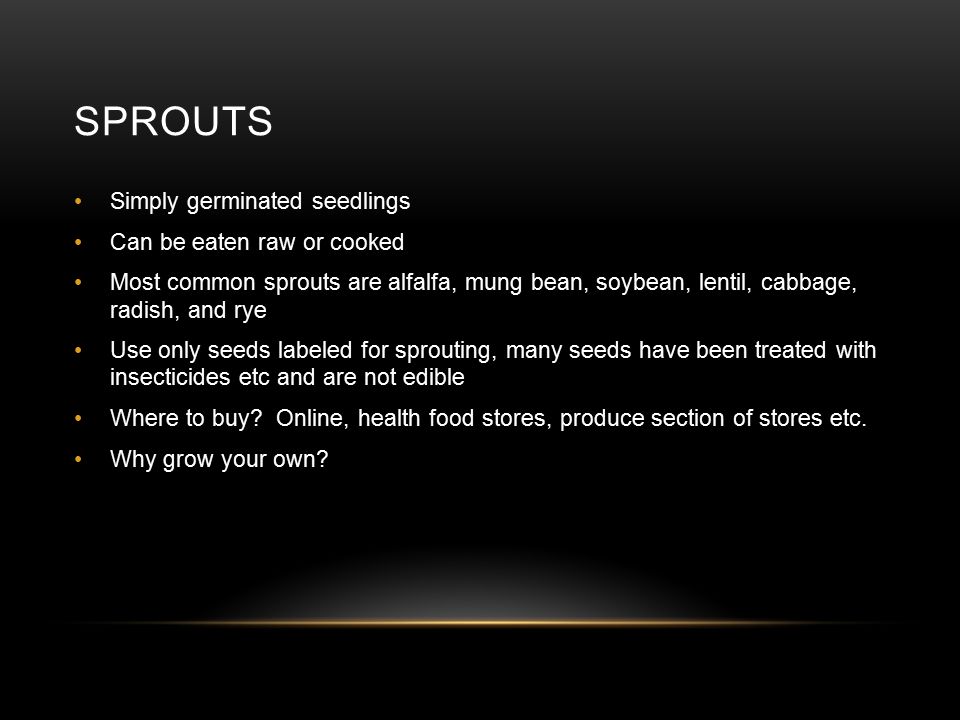 SPROUTS

• Simply germinated seedlings
• Can be eaten raw or cooked
• Most common sprouts are alfalfa, mung bean, soybean, lentil, cabbage, radish, and rye
• Use only seeds labeled for sprouting, many seeds have been treated with insecticides etc and are not edible
• Where to buy? Online, health food stores, produce section of stores etc.
• Why grow your own?